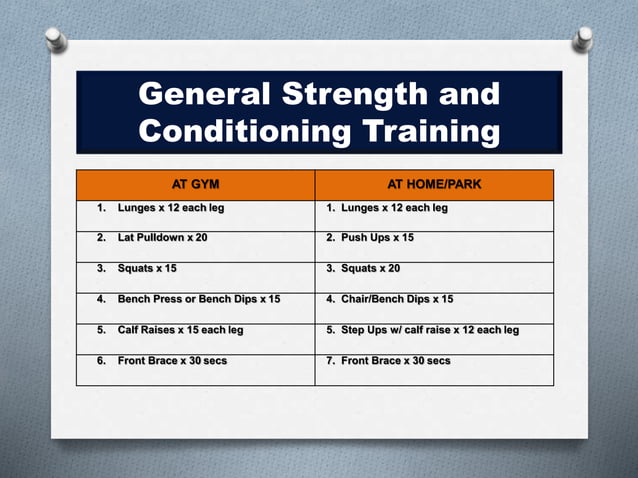 General Strength and Conditioning Training

| AT GYM | AT HOME/PARK |
|---|---|
| 1. Lunges x 12 each leg | 1. Lunges x 12 each leg |
| 2. Lat Pulldown x 20 | 2. Push Ups x 15 |
| 3. Squats x 15 | 3. Squats x 20 |
| 4. Bench Press or Bench Dips x 15 | 4. Chair/Bench Dips x 15 |
| 5. Calf Raises x 15 each leg | 5. Step Ups w/ calf raise x 12 each leg |
| 6. Front Brace x 30 secs | 7. Front Brace x 30 secs |